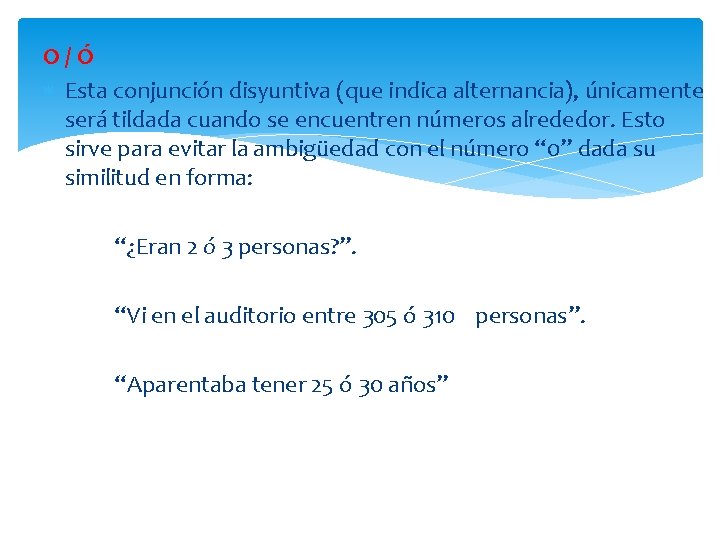 o / ó

Esta conjunción disyuntiva (que indica alternancia), únicamente será tildada cuando se encuentren números alrededor. Esto sirve para evitar la ambigüedad con el número “0” dada su similitud en forma:

“¿Eran 2 ó 3 personas?”.

“Vi en el auditorio entre 305 ó 310 personas”.

“Aparentaba tener 25 ó 30 años”